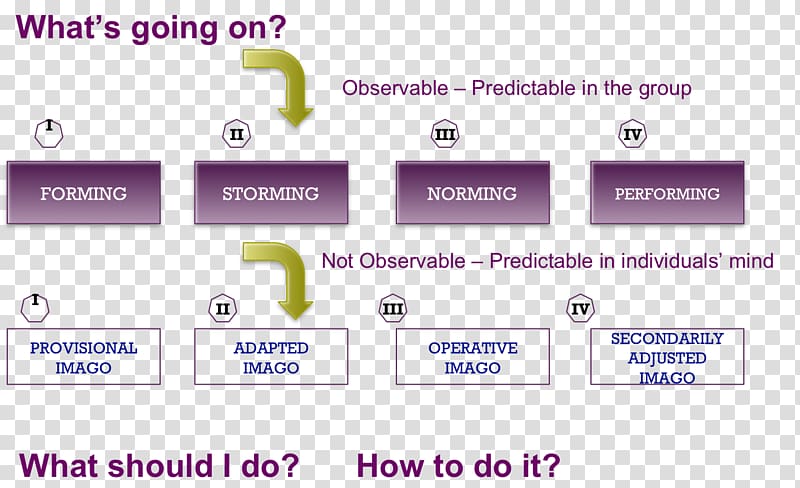 What's going on?

Observable – Predictable in the group

I

II

III

IV

FORMING

STORMING

NORMING

PERFORMING

Not Observable – Predictable in individuals' mind

I

II

III

IV

PROVISIONAL IMAGO

ADAPTED IMAGO

OPERATIVE IMAGO

SECONDARILY ADJUSTED IMAGO

What should I do? How to do it?